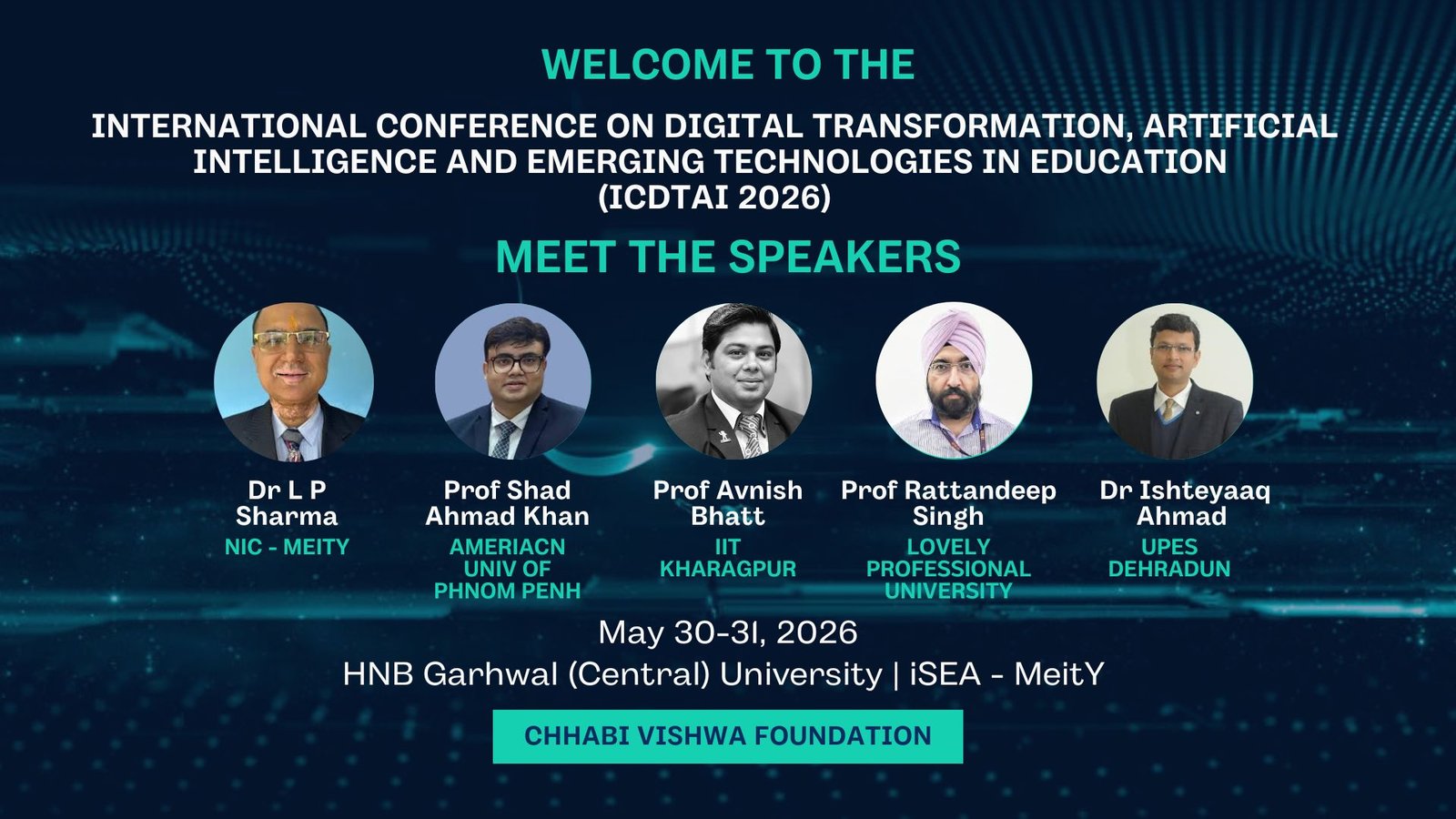 WELCOME TO THE

INTERNATIONAL CONFERENCE ON DIGITAL TRANSFORMATION, ARTIFICIAL INTELLIGENCE AND EMERGING TECHNOLOGIES IN EDUCATION (ICDTAI 2026)

MEET THE SPEAKERS

Dr L P Sharma
NIC - MEITY

Prof Shad Ahmad Khan
AMERIACN UNIV OF PHNOM PENH

Prof Avnish Bhatt
IIT KHARAGPUR

Prof Rattandeep Singh
LOVELY PROFESSIONAL UNIVERSITY

Dr Ishteyaaq Ahmad
UPES DEHRADUN

May 30-31, 2026
HNB Garhwal (Central) University | iSEA - MeitY

CHHABI VISHWA FOUNDATION